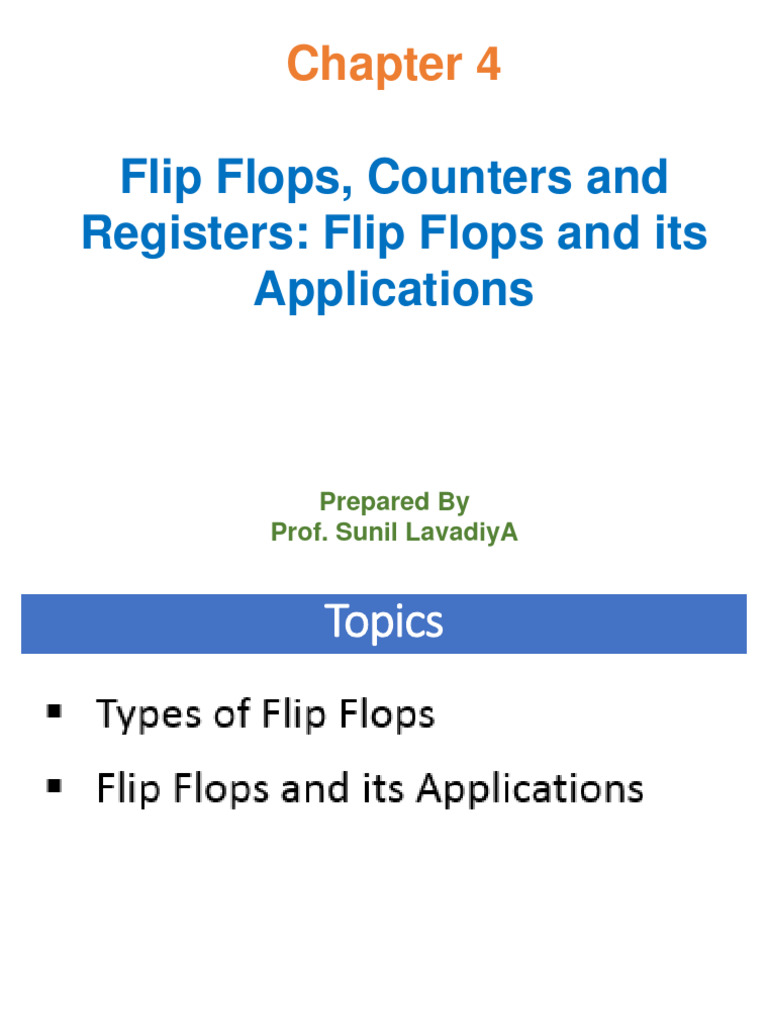 Chapter 4

Flip Flops, Counters and Registers: Flip Flops and its Applications

Prepared By
Prof. Sunil LavadiyA

Topics

▪ Types of Flip Flops
▪ Flip Flops and its Applications